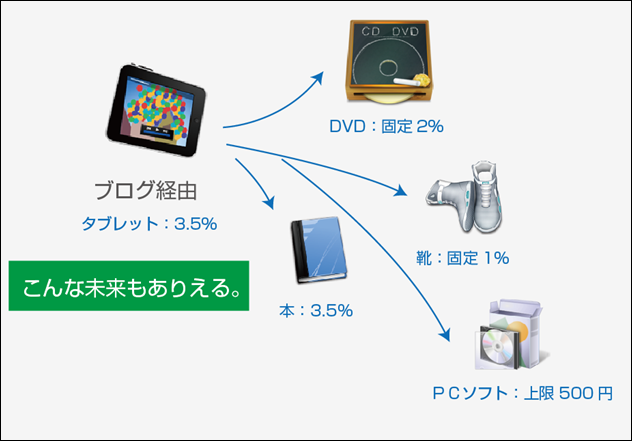 CD DVD

DVD：固定 2%

ブログ経由

タブレット：3.5%

靴：固定 1%

こんな未来もありえる。

本：3.5%

ＰＣソフト：上限 500 円